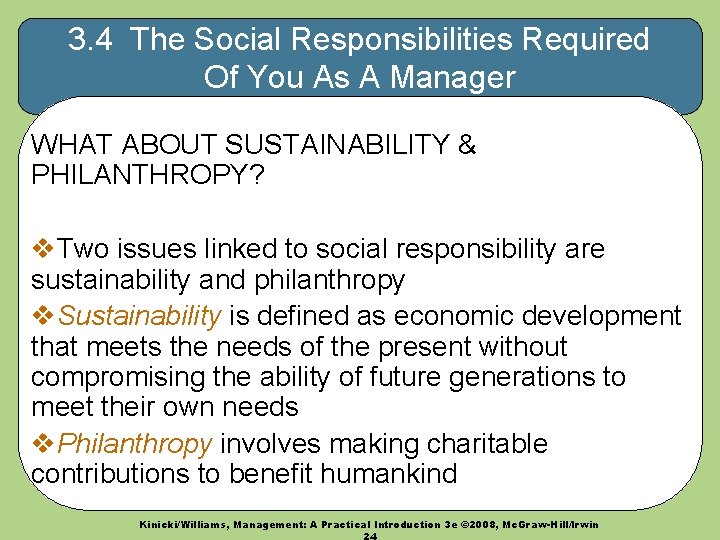 3.4 The Social Responsibilities Required Of You As A Manager

WHAT ABOUT SUSTAINABILITY & PHILANTHROPY?

❖Two issues linked to social responsibility are sustainability and philanthropy

❖Sustainability is defined as economic development that meets the needs of the present without compromising the ability of future generations to meet their own needs

❖Philanthropy involves making charitable contributions to benefit humankind

Kinicki/Williams, Management: A Practical Introduction 3e ©2008, McGraw-Hill/Irwin
24